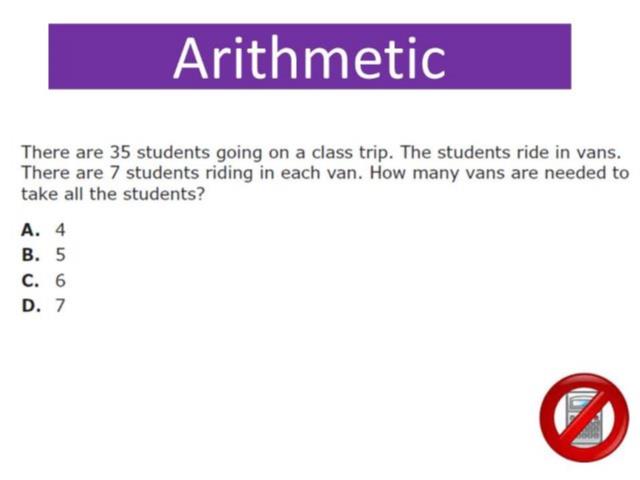 Arithmetic

There are 35 students going on a class trip. The students ride in vans. There are 7 students riding in each van. How many vans are needed to take all the students?

A. 4
B. 5
C. 6
D. 7